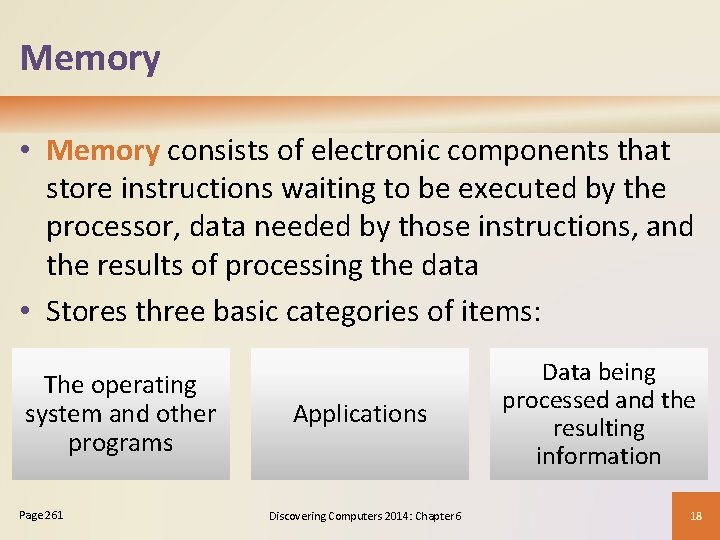 Memory

• Memory consists of electronic components that store instructions waiting to be executed by the processor, data needed by those instructions, and the results of processing the data

• Stores three basic categories of items:

The operating system and other programs

Applications

Data being processed and the resulting information

Page 261

Discovering Computers 2014: Chapter 6

18